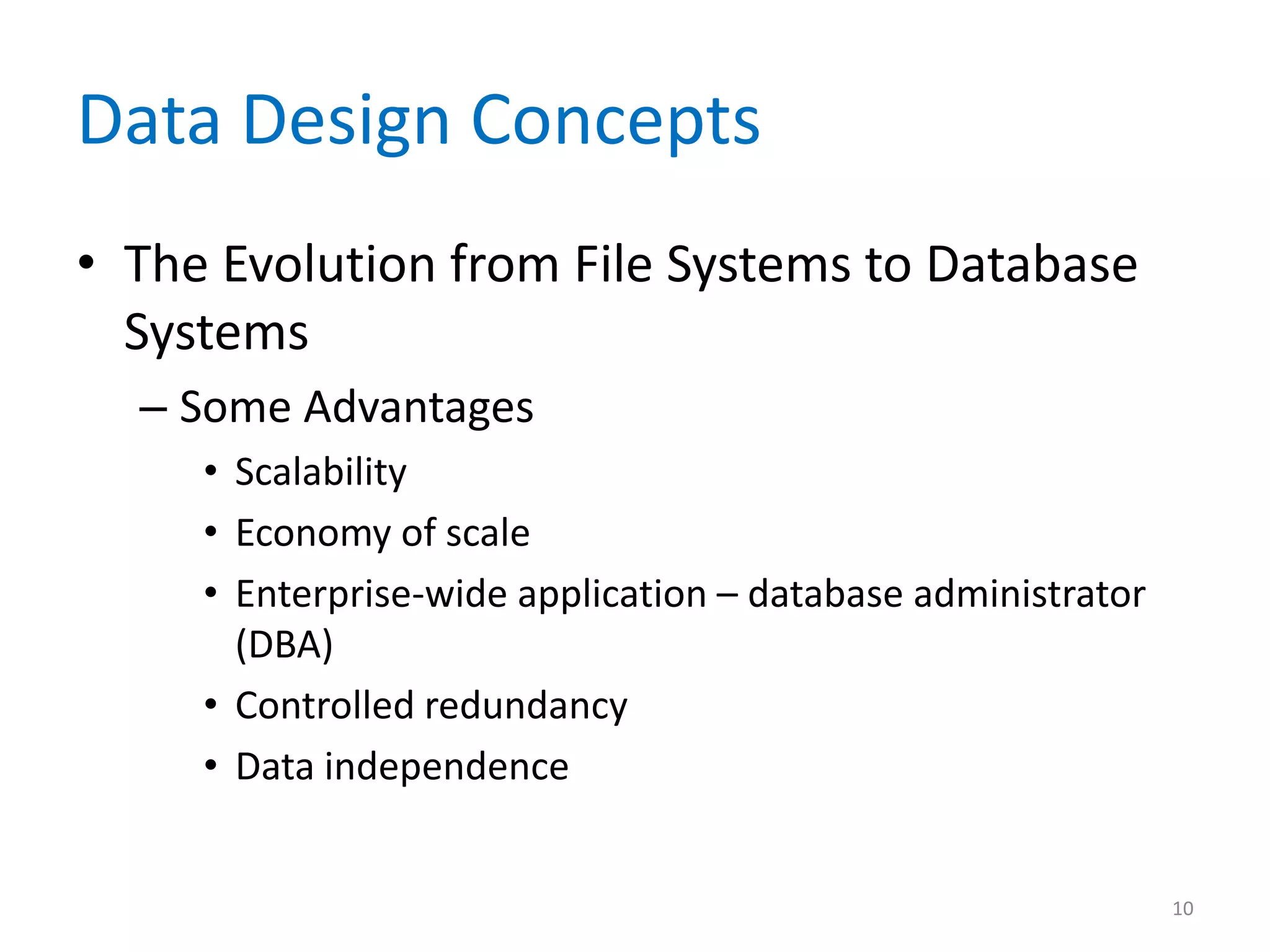 Data Design Concepts

• The Evolution from File Systems to Database Systems

– Some Advantages

• Scalability

• Economy of scale

• Enterprise-wide application – database administrator (DBA)

• Controlled redundancy

• Data independence

10